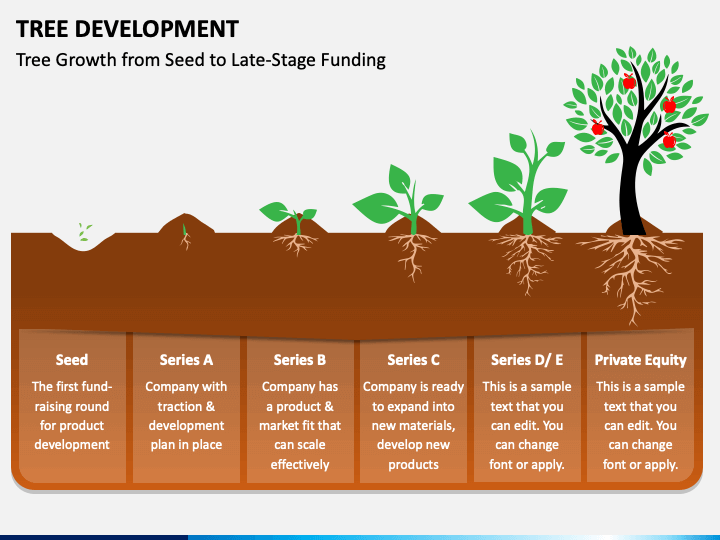 TREE DEVELOPMENT

Tree Growth from Seed to Late-Stage Funding

Seed
The first fund-raising round for product development

Series A
Company with traction & development plan in place

Series B
Company has a product & market fit that can scale effectively

Series C
Company is ready to expand into new materials, develop new products

Series D/ E
This is a sample text that you can edit. You can change font or apply.

Private Equity
This is a sample text that you can edit. You can change font or apply.